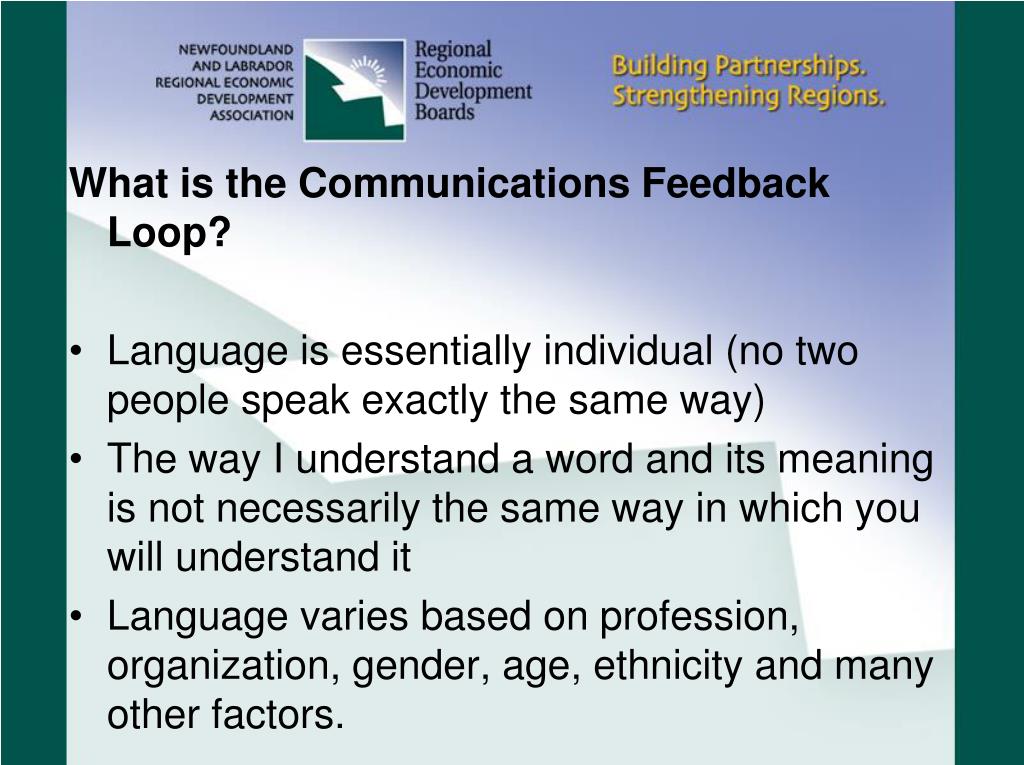 NEWFOUNDLAND AND LABRADOR REGIONAL ECONOMIC DEVELOPMENT ASSOCIATION

Regional Economic Development Boards

Building Partnerships. Strengthening Regions.

What is the Communications Feedback Loop?

• Language is essentially individual (no two people speak exactly the same way)
• The way I understand a word and its meaning is not necessarily the same way in which you will understand it
• Language varies based on profession, organization, gender, age, ethnicity and many other factors.